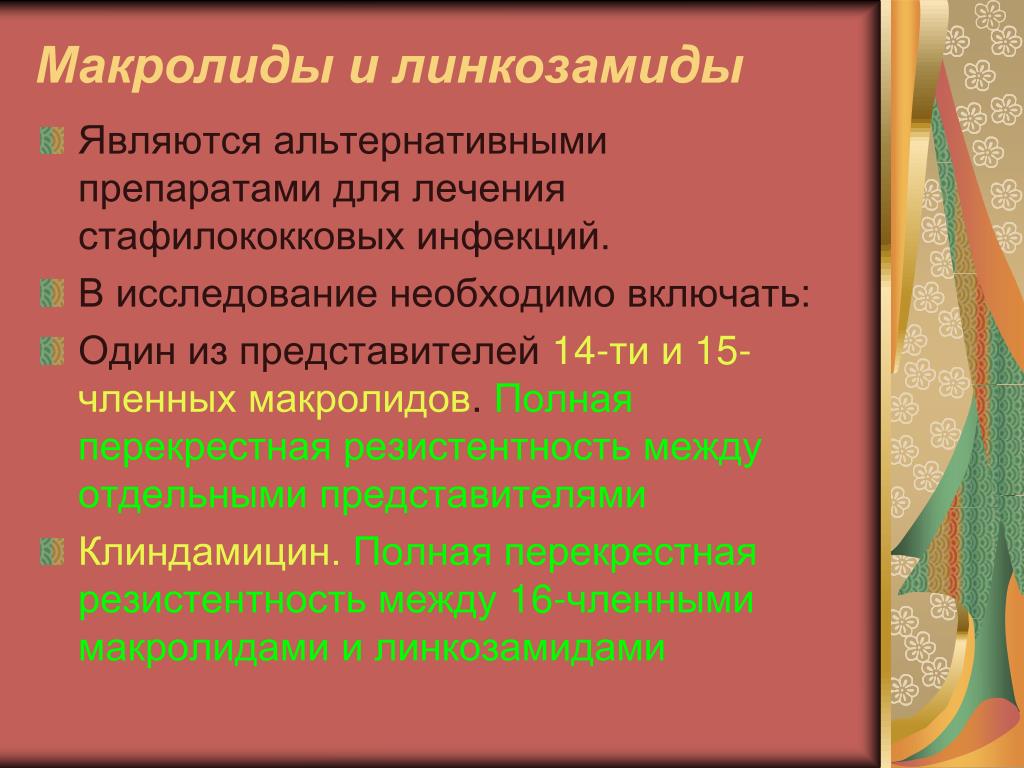 Макролиды и линкозамиды

Являются альтернативными препаратами для лечения стафилококковых инфекций.

В исследование необходимо включать:

Один из представителей 14-ти и 15-членных макролидов. Полная перекрестная резистентность между отдельными представителями

Клиндамицин. Полная перекрестная резистентность между 16-членными макролидами и линкозамидами